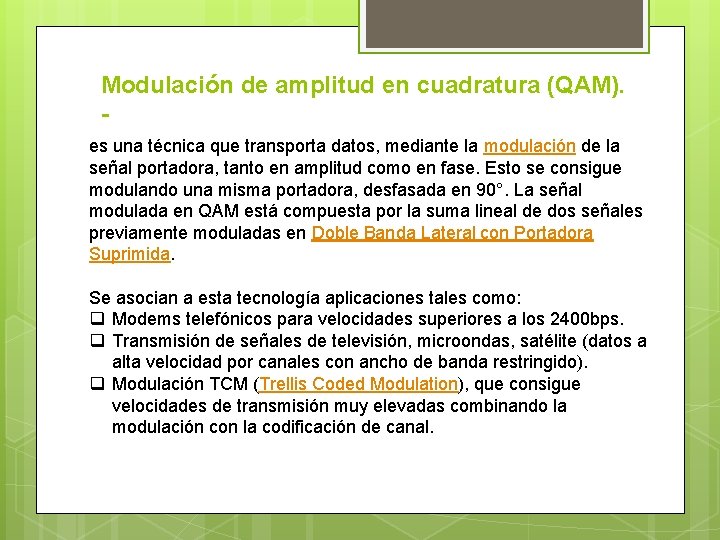 Modulación de amplitud en cuadratura (QAM). -

es una técnica que transporta datos, mediante la modulación de la señal portadora, tanto en amplitud como en fase. Esto se consigue modulando una misma portadora, desfasada en 90°. La señal modulada en QAM está compuesta por la suma lineal de dos señales previamente moduladas en Doble Banda Lateral con Portadora Suprimida.

Se asocian a esta tecnología aplicaciones tales como:
❑ Modems telefónicos para velocidades superiores a los 2400bps.
❑ Transmisión de señales de televisión, microondas, satélite (datos a alta velocidad por canales con ancho de banda restringido).
❑ Modulación TCM (Trellis Coded Modulation), que consigue velocidades de transmisión muy elevadas combinando la modulación con la codificación de canal.